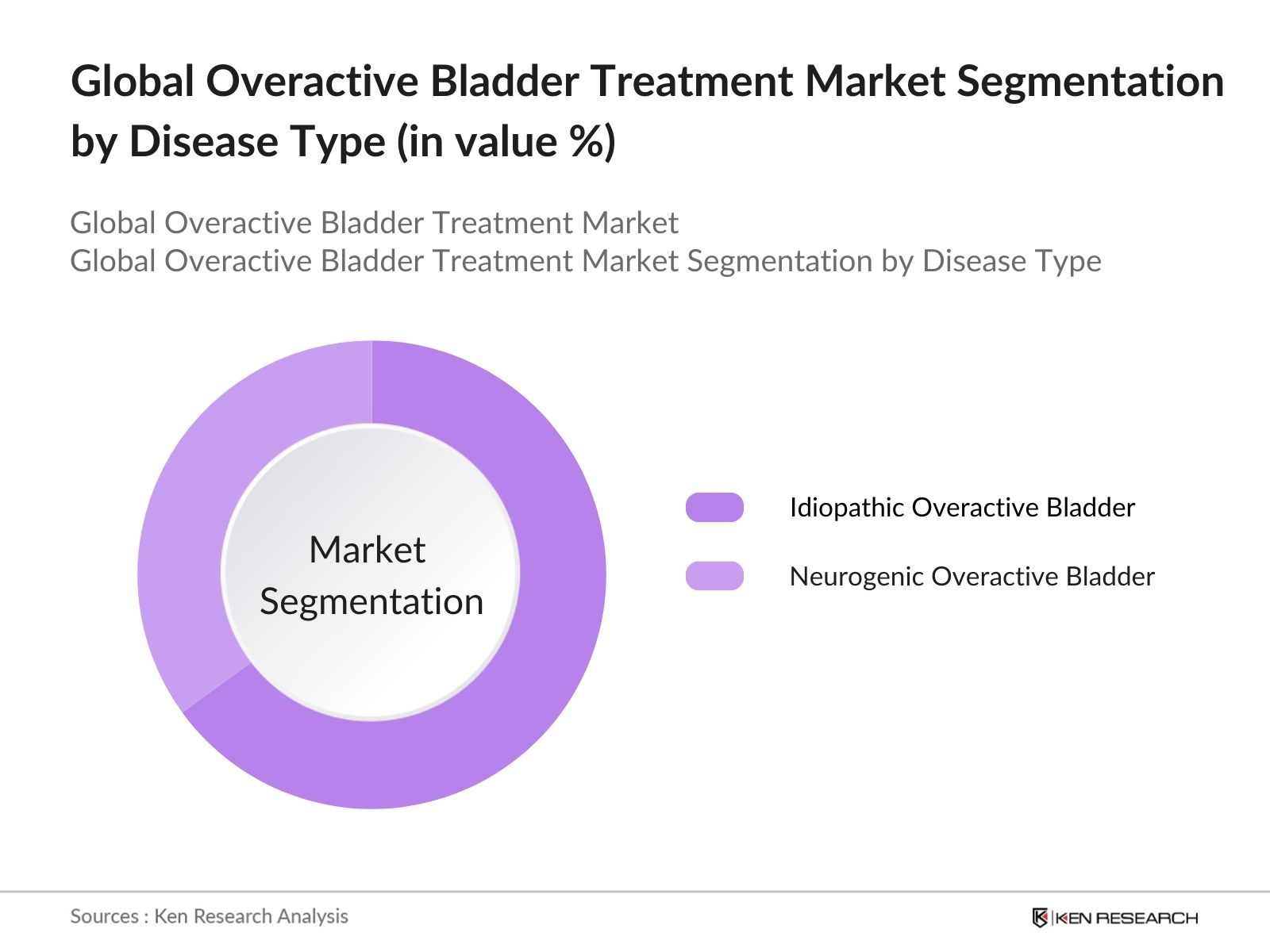 Global Overactive Bladder Treatment Market Segmentation by Disease Type (in value %)

Global Overactive Bladder Treatment Market
Global Overactive Bladder Treatment Market Segmentation by Disease Type

Market Segmentation

Idiopathic Overactive Bladder

Neurogenic Overactive Bladder

Sources : Ken Research Analysis

KEN RESEARCH